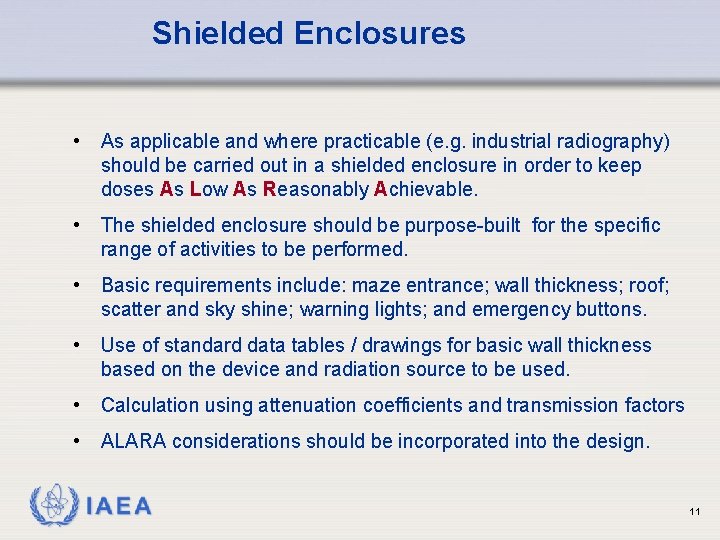 Shielded Enclosures

• As applicable and where practicable (e.g. industrial radiography) should be carried out in a shielded enclosure in order to keep doses As Low As Reasonably Achievable.

• The shielded enclosure should be purpose-built for the specific range of activities to be performed.

• Basic requirements include: maze entrance; wall thickness; roof; scatter and sky shine; warning lights; and emergency buttons.

• Use of standard data tables / drawings for basic wall thickness based on the device and radiation source to be used.

• Calculation using attenuation coefficients and transmission factors

• ALARA considerations should be incorporated into the design.

IAEA

11